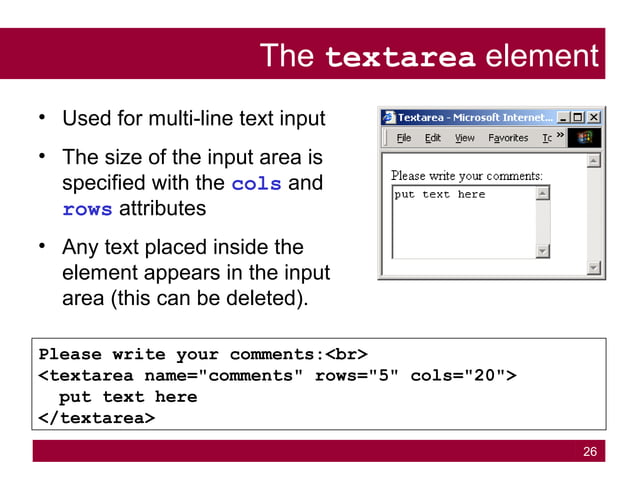 The textarea element

• Used for multi-line text input

• The size of the input area is specified with the cols and rows attributes

• Any text placed inside the element appears in the input area (this can be deleted).

Textarea - Microsoft Internet...

File Edit View Favorites Tc »

Please write your comments:

put text here

Please write your comments:<br>
<textarea name="comments" rows="5" cols="20">
put text here
</textarea>

26